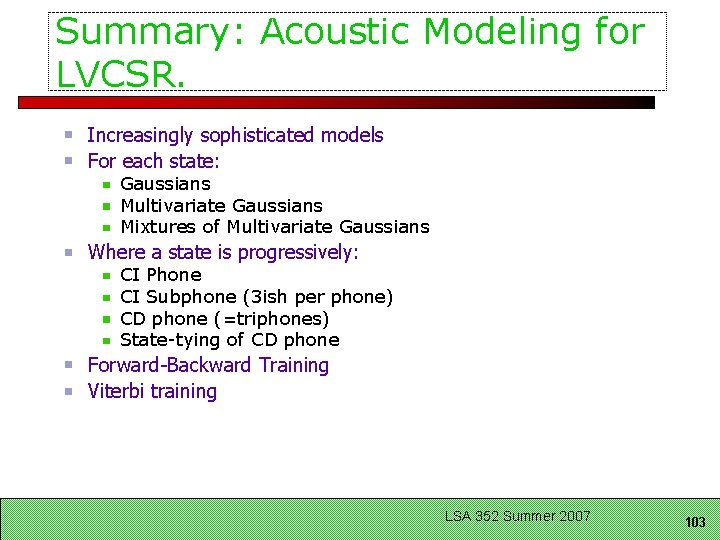 Summary: Acoustic Modeling for LVCSR.

- Increasingly sophisticated models
- For each state:
  - Gaussians
  - Multivariate Gaussians
  - Mixtures of Multivariate Gaussians
- Where a state is progressively:
  - CI Phone
  - CI Subphone (3ish per phone)
  - CD phone (=triphones)
  - State-tying of CD phone
- Forward-Backward Training
- Viterbi training

LSA 352 Summer 2007

103